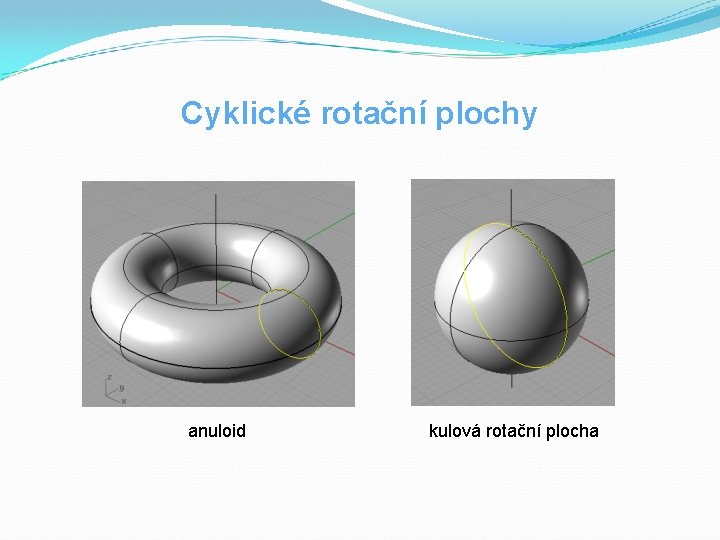 Cyklické rotační plochy

z
y
x

anuloid

kulová rotační plocha